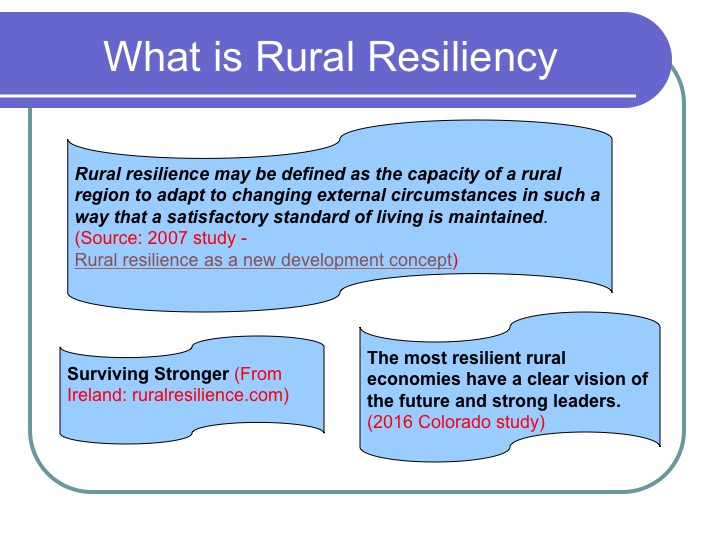 What is Rural Resiliency

Rural resilience may be defined as the capacity of a rural region to adapt to changing external circumstances in such a way that a satisfactory standard of living is maintained. (Source: 2007 study - Rural resilience as a new development concept)

Surviving Stronger (From Ireland: ruralresilience.com)

The most resilient rural economies have a clear vision of the future and strong leaders. (2016 Colorado study)